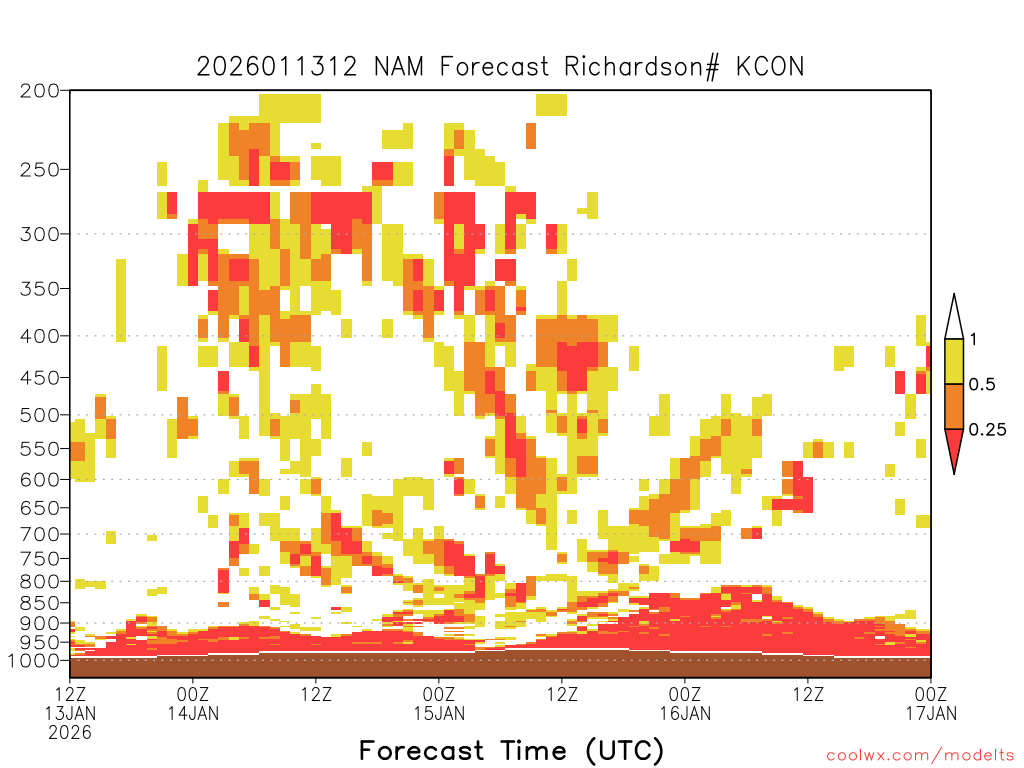 2026011312 NAM Forecast Richardson# KCON

200
250
300
350
400
450
500
550
600
650
700
750
800
850
900
950
1000

1
0.5
0.25

12Z 13JAN 2026
00Z 14JAN
12Z
00Z 15JAN
12Z
00Z 16JAN
12Z
00Z 17JAN

Forecast Time (UTC)

coolwx.com/modelts